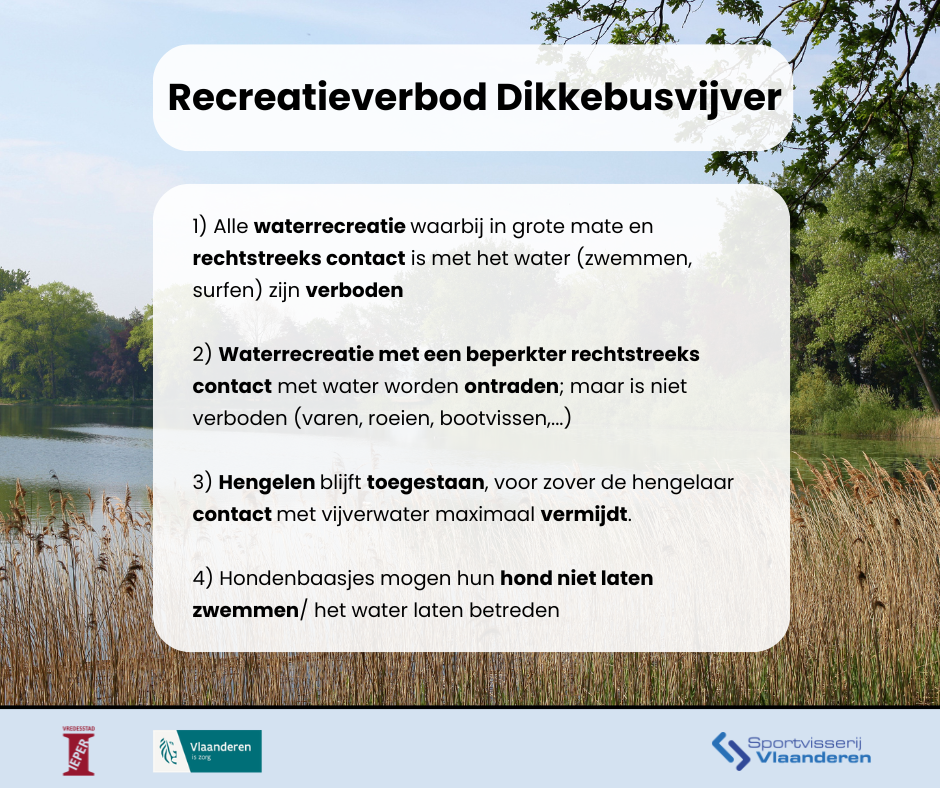 Recreatieverbod Dikkebusvijver

1) Alle waterrecreatie waarbij in grote mate en rechtstreeks contact is met het water (zwemmen, surfen) zijn verboden

2) Waterrecreatie met een beperkter rechtstreeks contact met water worden ontraden; maar is niet verboden (varen, roeien, bootvissen,...)

3) Hengelen blijft toegestaan, voor zover de hengelaar contact met vijverwater maximaal vermijdt.

4) Hondenbaasjes mogen hun hond niet laten zwemmen/ het water laten betreden

VREDESSTAD
IEPER

Vlaanderen
is zorg

Sportvisserij
Vlaanderen